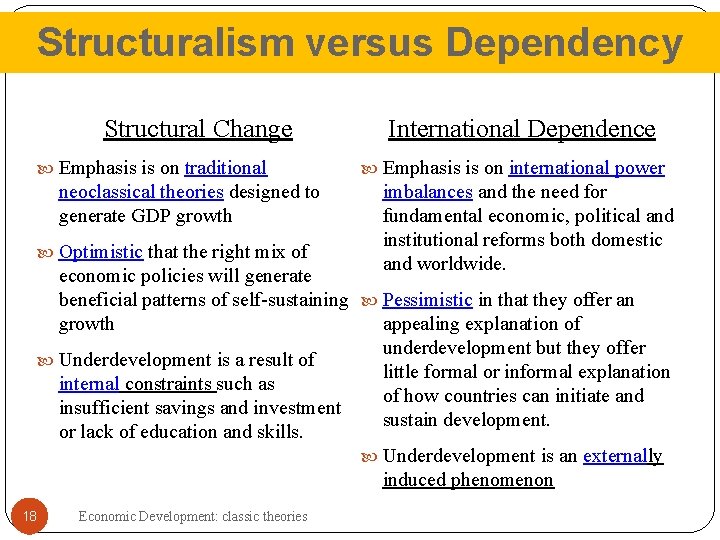 Structuralism versus Dependency

Structural Change

Emphasis is on traditional neoclassical theories designed to generate GDP growth

Optimistic that the right mix of economic policies will generate beneficial patterns of self-sustaining growth

Underdevelopment is a result of internal constraints such as insufficient savings and investment or lack of education and skills.

International Dependence

Emphasis is on international power imbalances and the need for fundamental economic, political and institutional reforms both domestic and worldwide.

Pessimistic in that they offer an appealing explanation of underdevelopment but they offer little formal or informal explanation of how countries can initiate and sustain development.

Underdevelopment is an externally induced phenomenon

18

Economic Development: classic theories